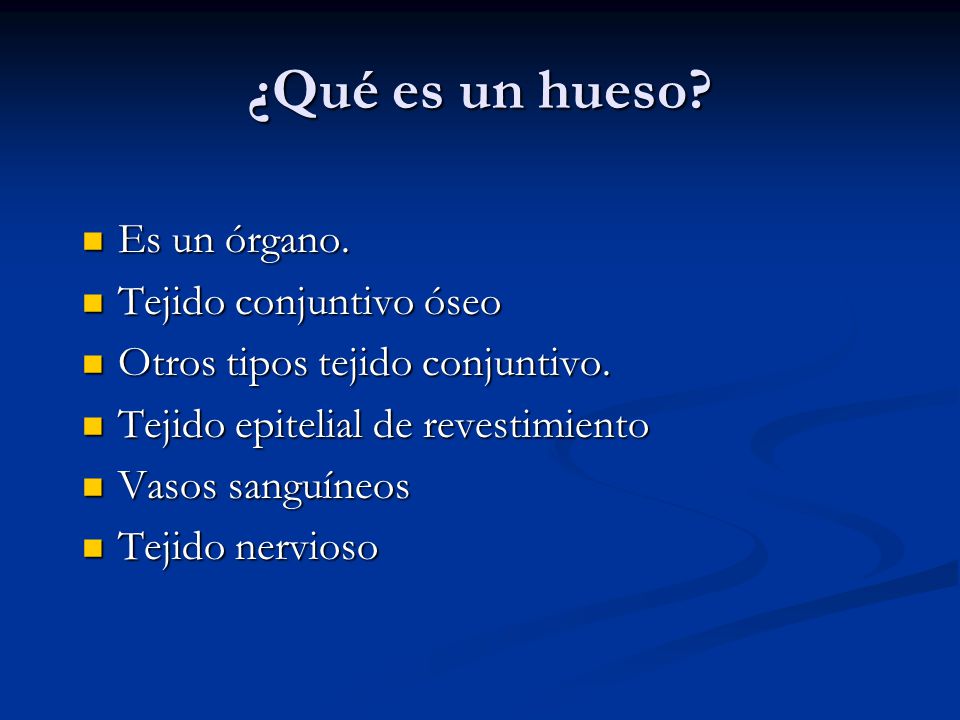 ¿Qué es un hueso?

- Es un órgano.
- Tejido conjuntivo óseo
- Otros tipos tejido conjuntivo.
- Tejido epitelial de revestimiento
- Vasos sanguíneos
- Tejido nervioso